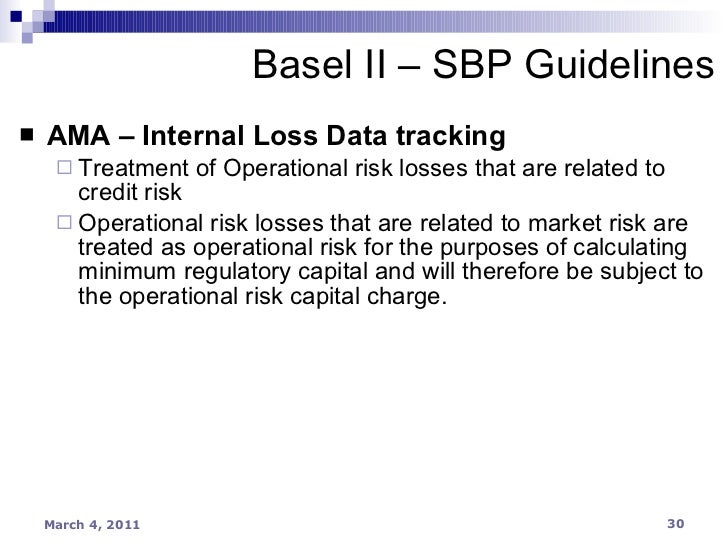 Basel II – SBP Guidelines

■ AMA – Internal Loss Data tracking

□ Treatment of Operational risk losses that are related to credit risk

□ Operational risk losses that are related to market risk are treated as operational risk for the purposes of calculating minimum regulatory capital and will therefore be subject to the operational risk capital charge.

March 4, 2011

30